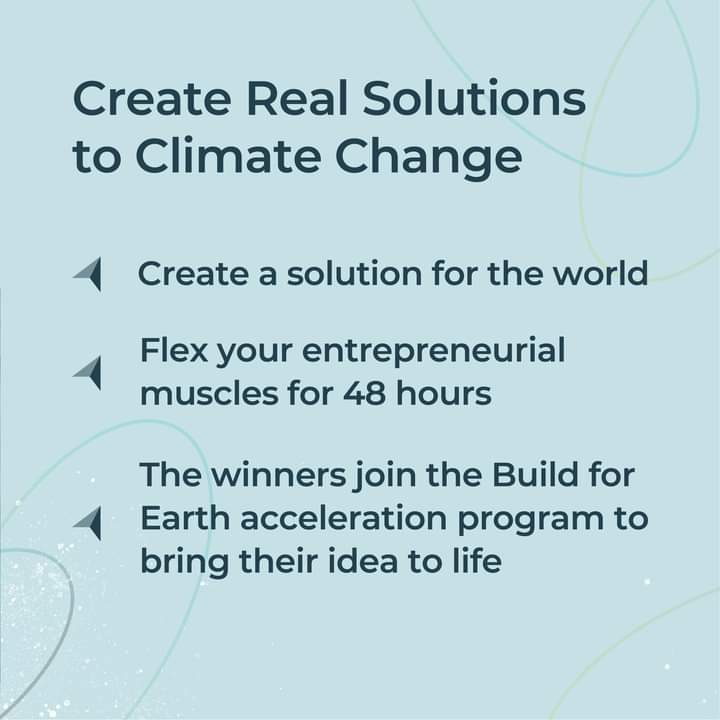 Create Real Solutions to Climate Change

Create a solution for the world

Flex your entrepreneurial muscles for 48 hours

The winners join the Build for Earth acceleration program to bring their idea to life